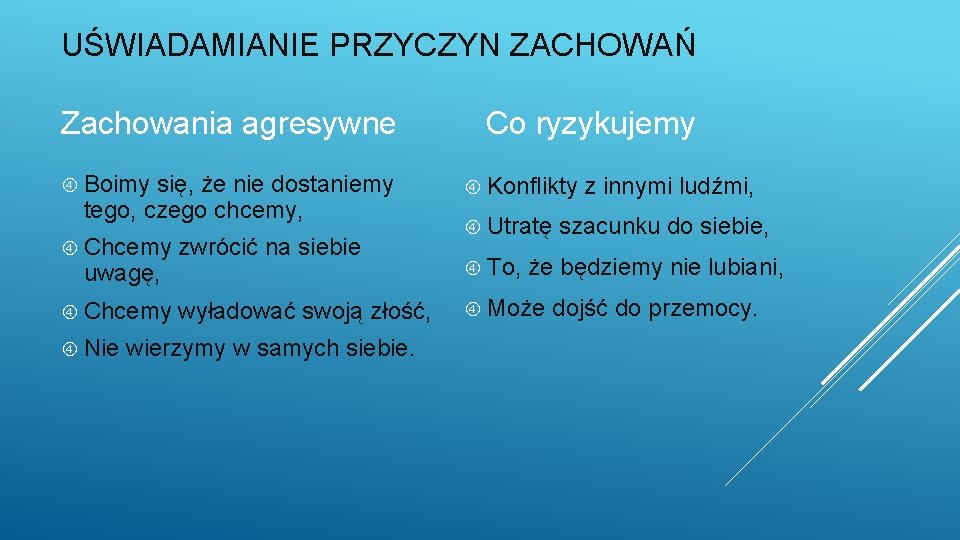 UŚWIADAMIANIE PRZYCZYN ZACHOWAŃ

Zachowania agresywne

Boimy się, że nie dostaniemy tego, czego chcemy,

Chcemy zwrócić na siebie uwagę,

Chcemy wyładować swoją złość,

Nie wierzymy w samych siebie.

Co ryzykujemy

Konflikty z innymi ludźmi,

Utratę szacunku do siebie,

To, że będziemy nie lubiani,

Może dojść do przemocy.